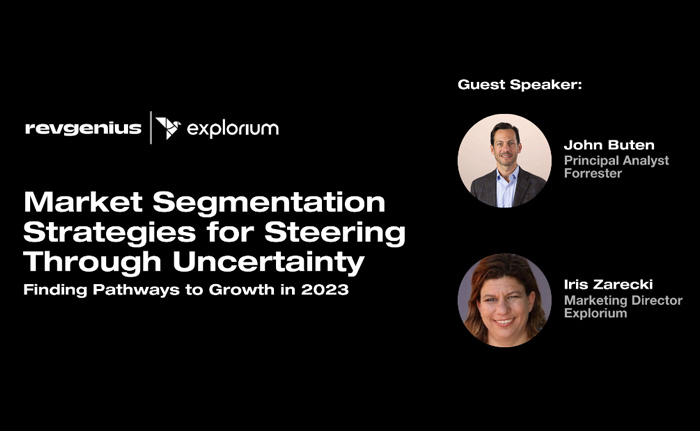 revgenius | explorium

Market Segmentation Strategies for Steering Through Uncertainty

Finding Pathways to Growth in 2023

Guest Speaker:

John Buten
Principal Analyst
Forrester

Iris Zarecki
Marketing Director
Explorium